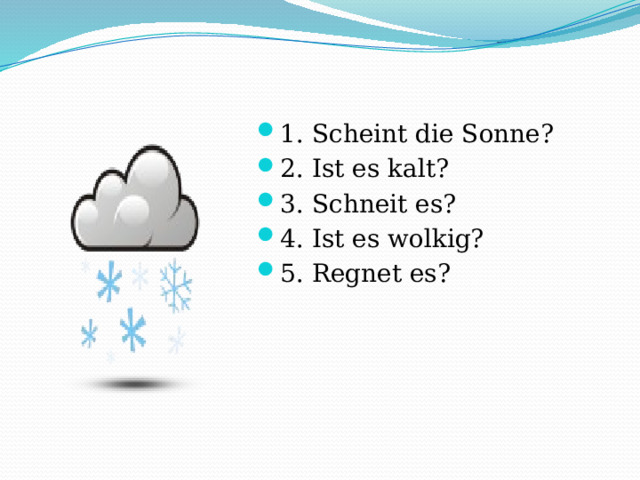 1. Scheint die Sonne?
2. Ist es kalt?
3. Schneit es?
4. Ist es wolkig?
5. Regnet es?